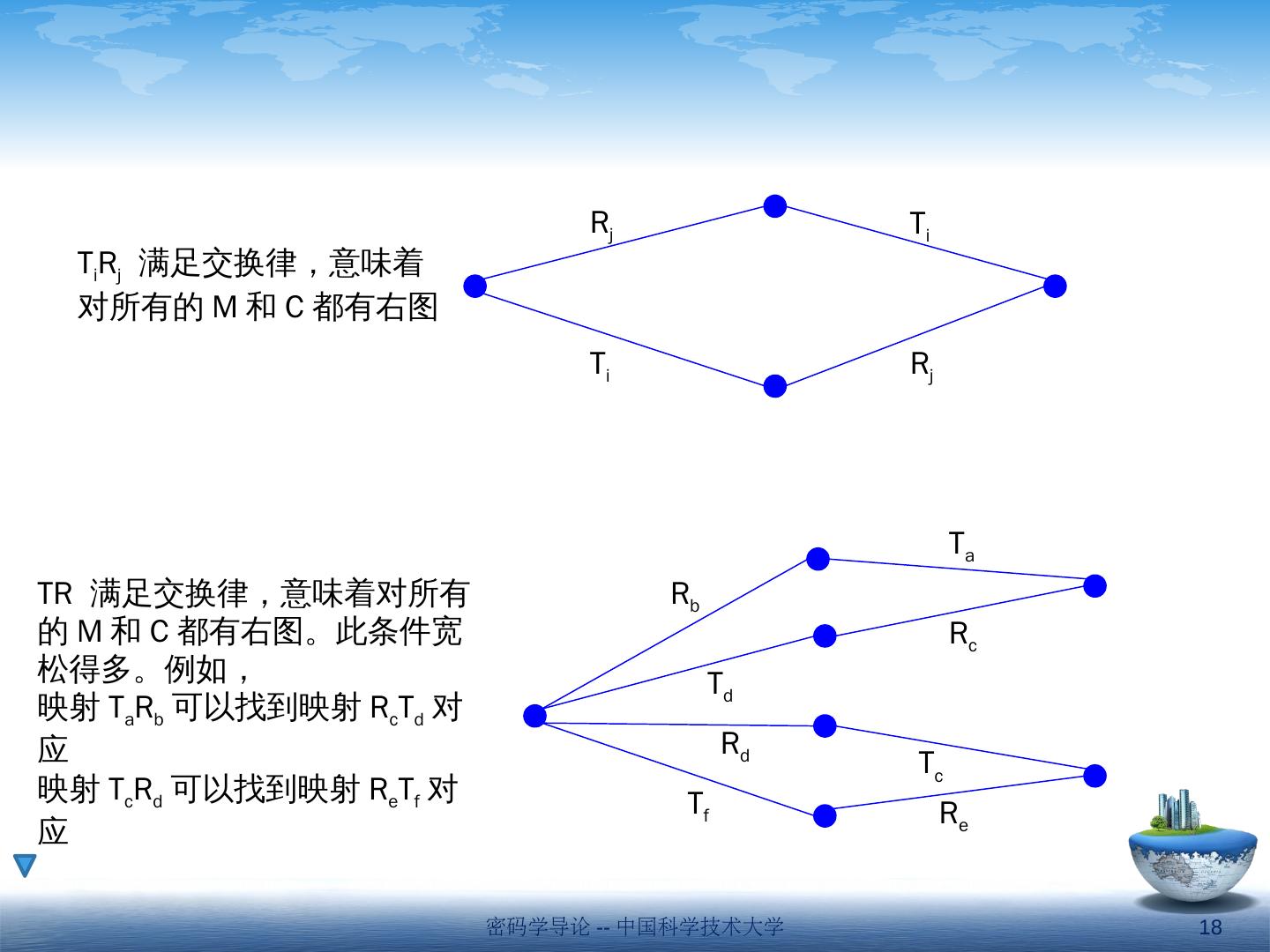 $T_iR_j$ 满足交换律，意味着对所有的 M 和 C 都有右图

$R_j$

$T_i$

$T_i$

$R_j$

TR 满足交换律，意味着对所有的 M 和 C 都有右图。此条件宽松得多。例如，
映射 $T_aR_b$ 可以找到映射 $R_cT_d$ 对应
映射 $T_cR_d$ 可以找到映射 $R_eT_f$ 对应

$T_a$

$R_b$

$R_c$

$T_d$

$R_d$

$T_c$

$T_f$

$R_e$

密码学导论 -- 中国科学技术大学

18